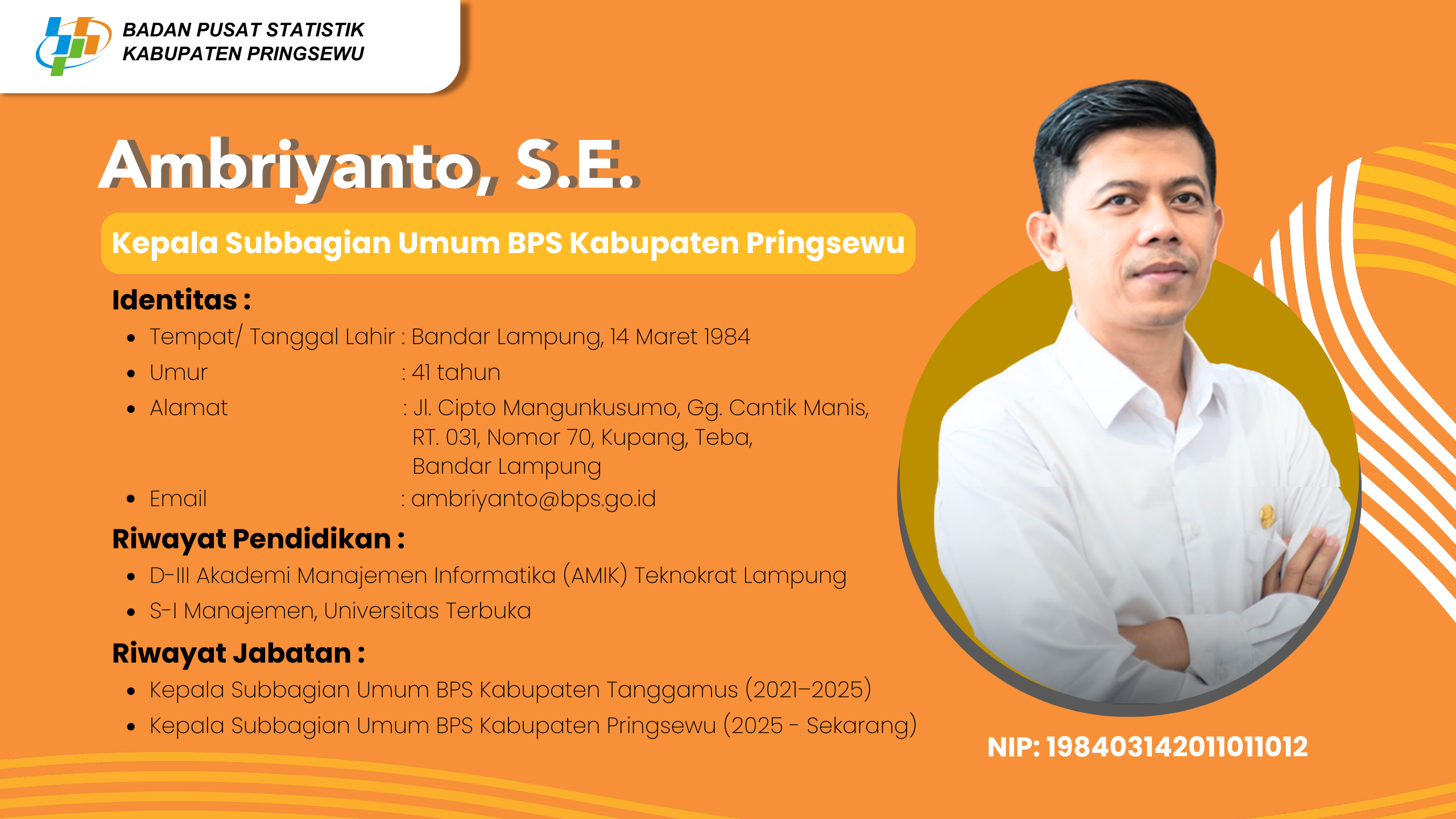 BADAN PUSAT STATISTIK
KABUPATEN PRINGSEWU

Ambriyanto, S.E.

Kepala Subbagian Umum BPS Kabupaten Pringsewu

Identitas :
- Tempat/ Tanggal Lahir : Bandar Lampung, 14 Maret 1984
- Umur : 41 tahun
- Alamat : Jl. Cipto Mangunkusumo, Gg. Cantik Manis, RT. 031, Nomor 70, Kupang, Teba, Bandar Lampung
- Email : ambriyanto@bps.go.id

Riwayat Pendidikan :
- D-III Akademi Manajemen Informatika (AMIK) Teknokrat Lampung
- S-I Manajemen, Universitas Terbuka

Riwayat Jabatan :
- Kepala Subbagian Umum BPS Kabupaten Tanggamus (2021–2025)
- Kepala Subbagian Umum BPS Kabupaten Pringsewu (2025 - Sekarang)

NIP: 198403142011011012